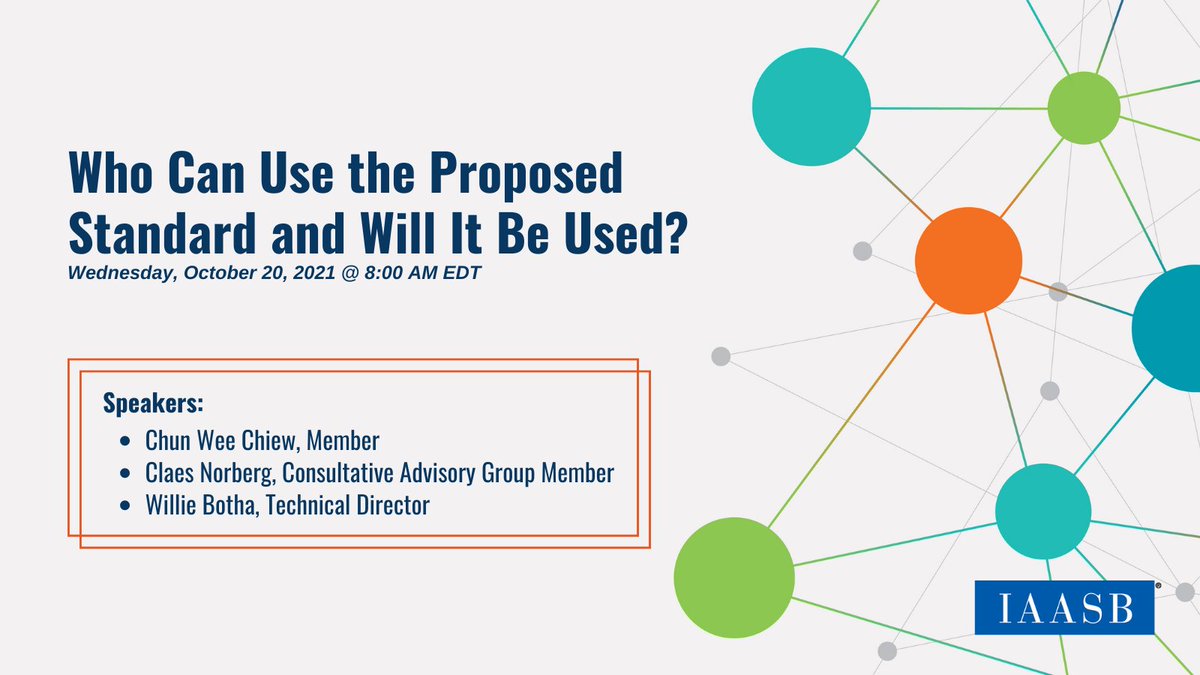 Who Can Use the Proposed Standard and Will It Be Used?

Wednesday, October 20, 2021 @ 8:00 AM EDT

Speakers:

- Chun Wee Chiew, Member
- Claes Norberg, Consultative Advisory Group Member
- Willie Botha, Technical Director

IAASB®